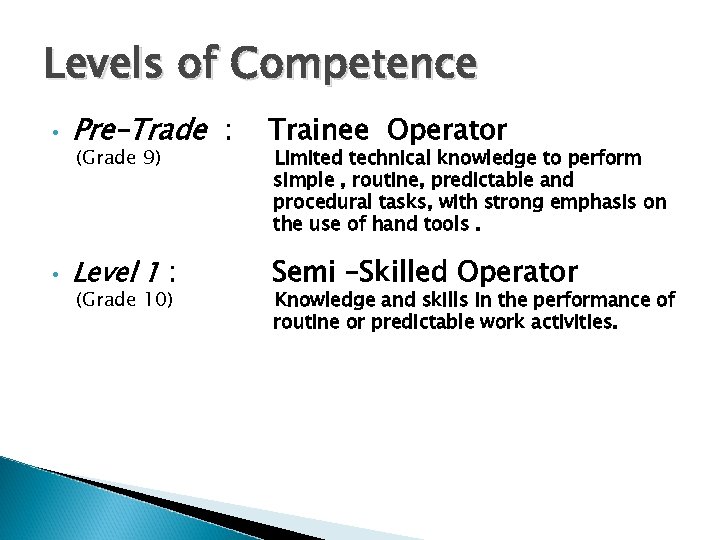 Levels of Competence

• Pre-Trade : Trainee Operator
(Grade 9)
Limited technical knowledge to perform simple , routine, predictable and procedural tasks, with strong emphasis on the use of hand tools .

• Level 1 : Semi –Skilled Operator
(Grade 10)
Knowledge and skills in the performance of routine or predictable work activities.